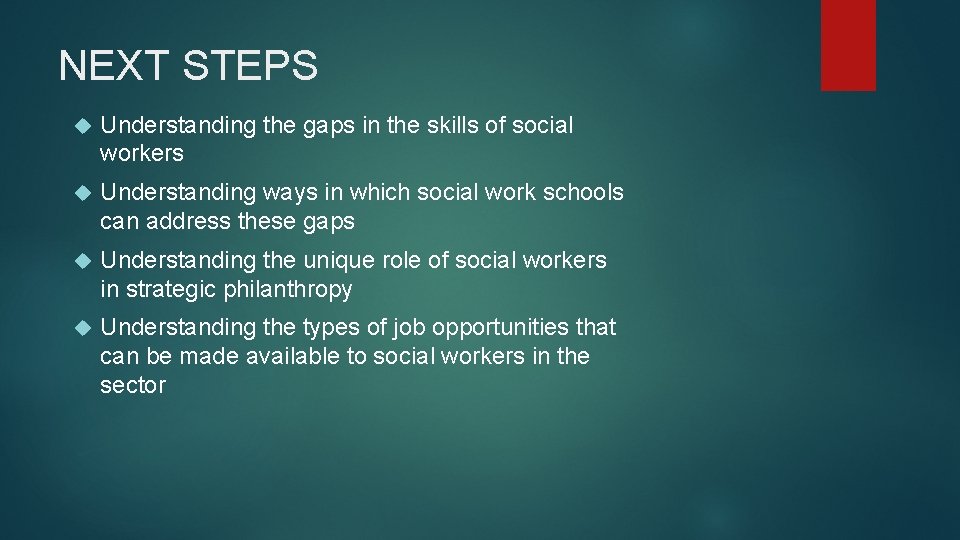 NEXT STEPS

Understanding the gaps in the skills of social workers

Understanding ways in which social work schools can address these gaps

Understanding the unique role of social workers in strategic philanthropy

Understanding the types of job opportunities that can be made available to social workers in the sector